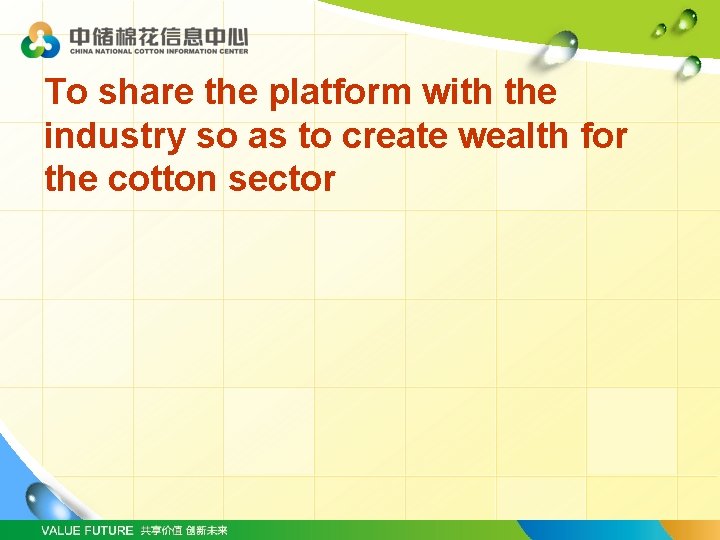 中储棉花信息中心
CHINA NATIONAL COTTON INFORMATION CENTER

To share the platform with the industry so as to create wealth for the cotton sector

VALUE FUTURE 共享价值 创新未来